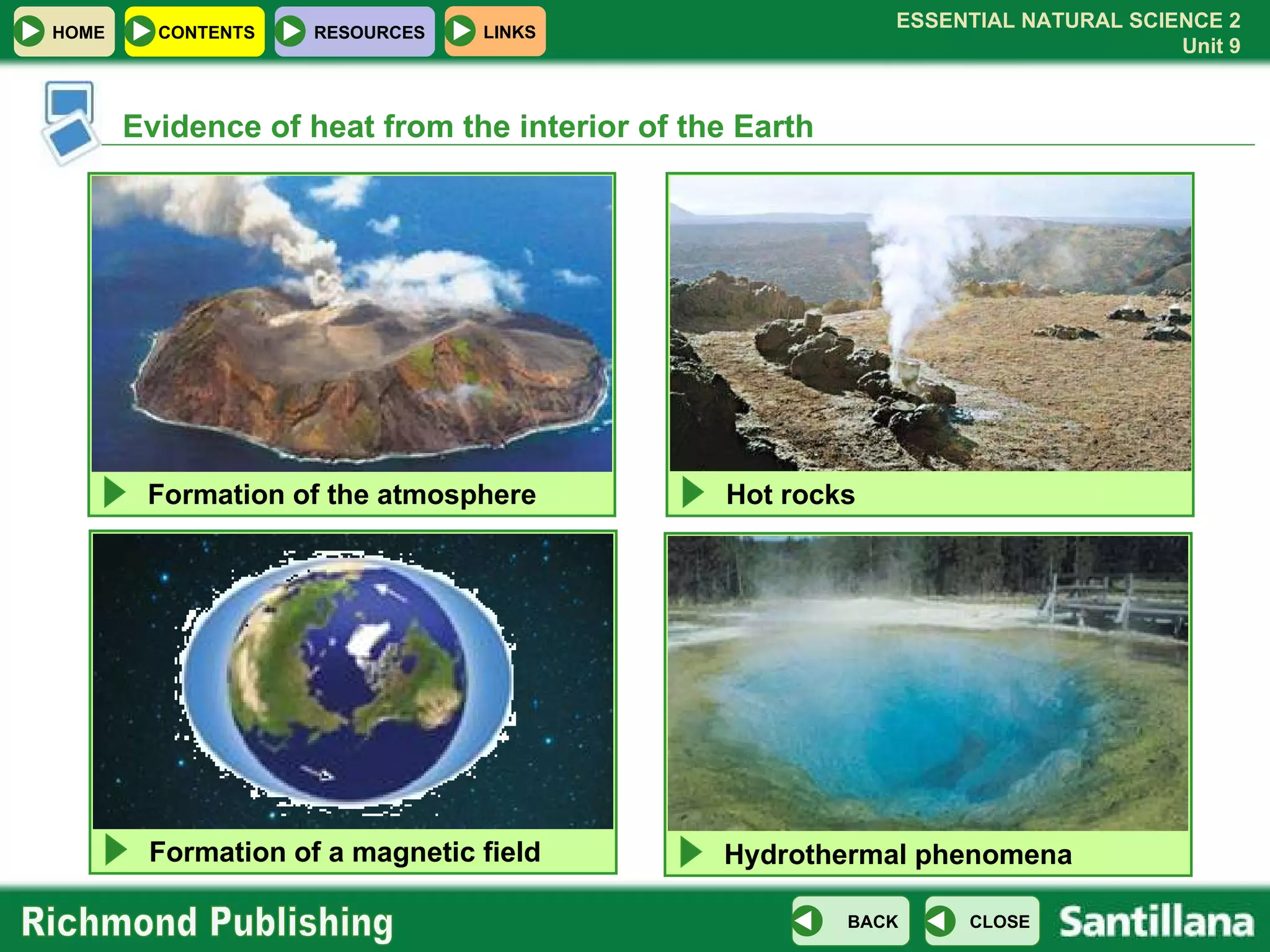 HOME CONTENTS RESOURCES LINKS

ESSENTIAL NATURAL SCIENCE 2
Unit 9

Evidence of heat from the interior of the Earth

Formation of the atmosphere

Hot rocks

Formation of a magnetic field

Hydrothermal phenomena

Richmond Publishing

BACK CLOSE

Santillana